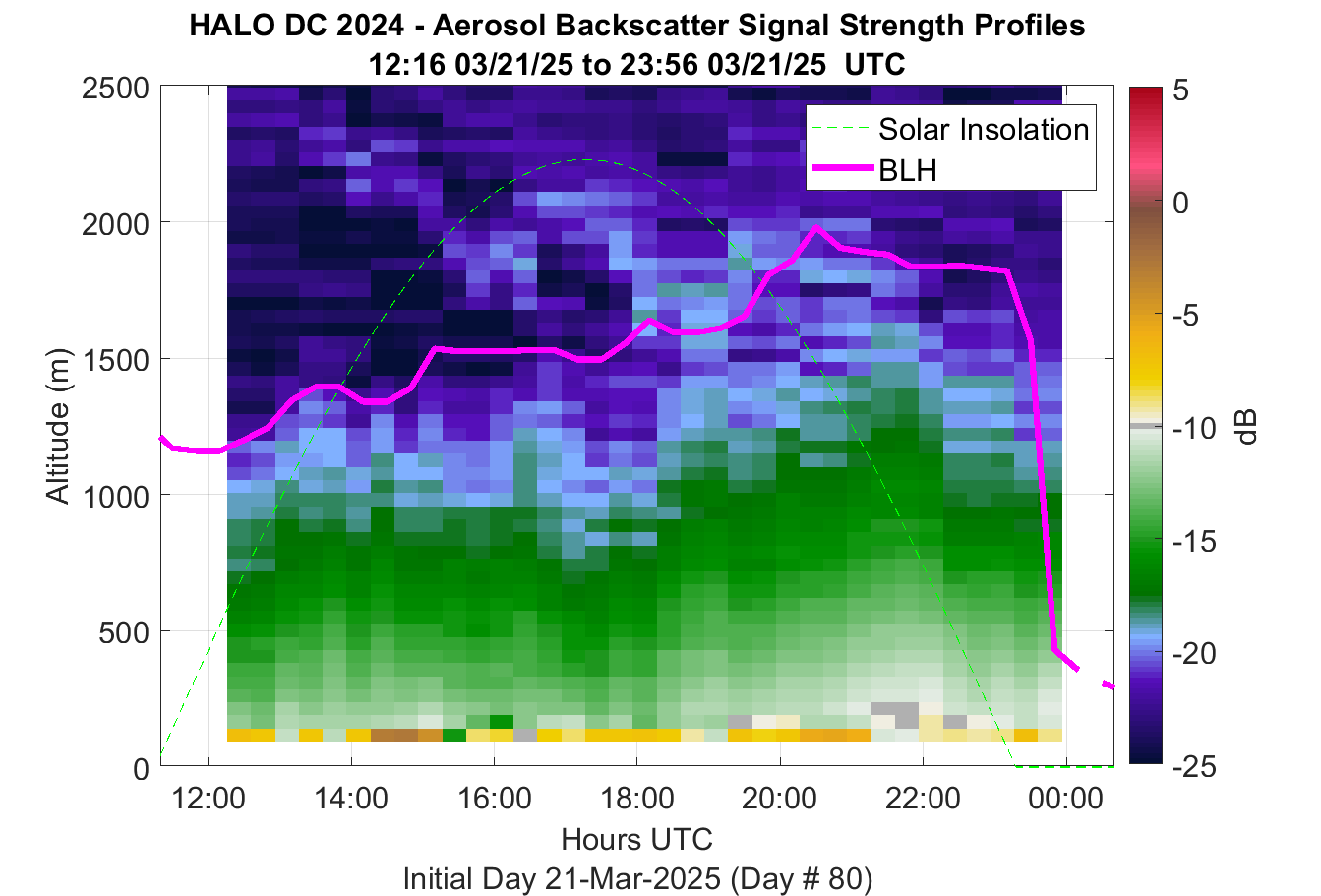 HALO DC 2024 - Aerosol Backscatter Signal Strength Profiles
12:16 03/21/25 to 23:56 03/21/25 UTC

Solar Insolation
BLH

Altitude (m)
2500
2000
1500
1000
500
0

12:00
14:00
16:00
18:00
20:00
22:00
00:00
Hours UTC
Initial Day 21-Mar-2025 (Day # 80)

5
0
-5
-10
-15
-20
-25
dB